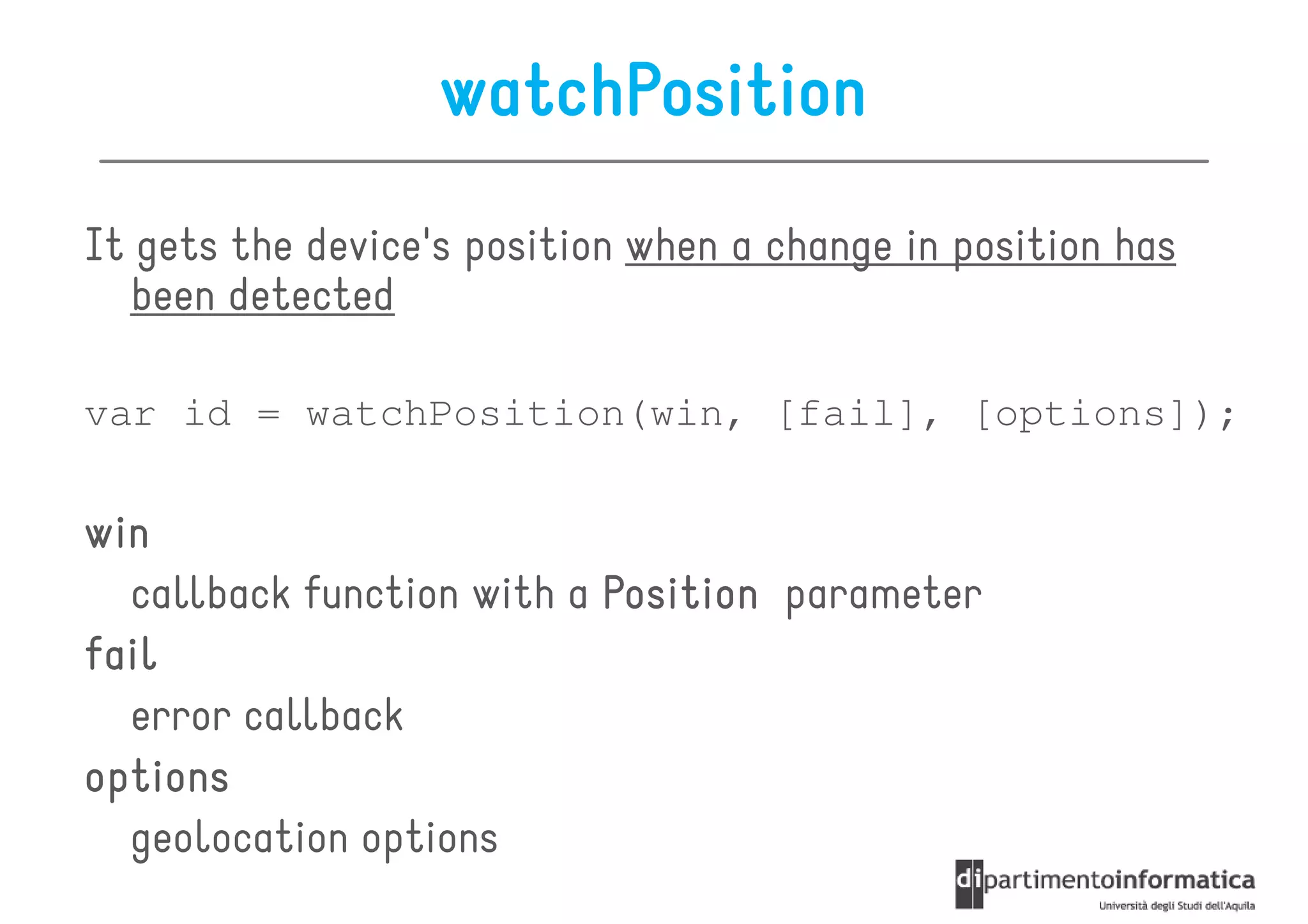 watchPosition

It gets the device's position when a change in position has been detected

var id = watchPosition(win, [fail], [options]);

win

callback function with a Position parameter

fail

error callback

options

geolocation options

dipartimentoinformatica
Università degli Studi dell'Aquila